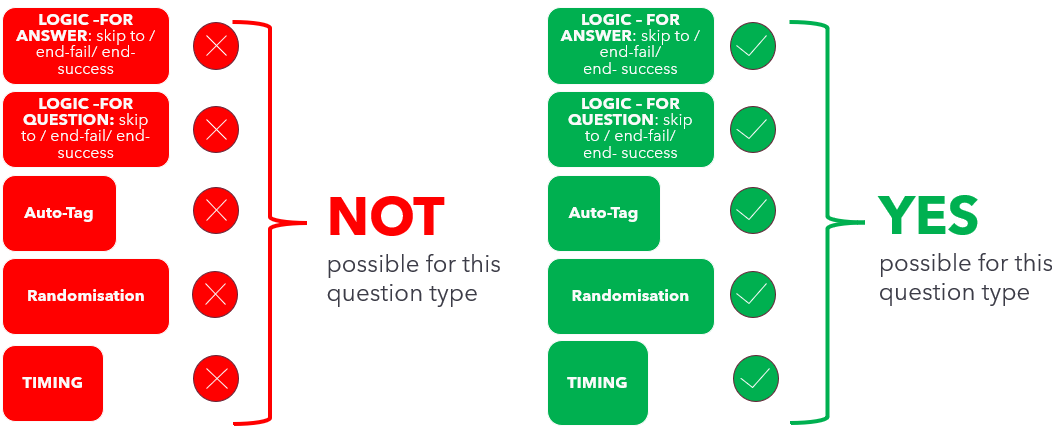 LOGIC -FOR ANSWER: skip to / end-fail/ end-success

LOGIC -FOR QUESTION: skip to / end-fail/ end-success

Auto-Tag

Randomisation

TIMING

NOT
possible for this question type

LOGIC - FOR ANSWER: skip to / end-fail/ end- success

LOGIC - FOR QUESTION: skip to / end-fail/ end- success

Auto-Tag

Randomisation

TIMING

YES
possible for this question type